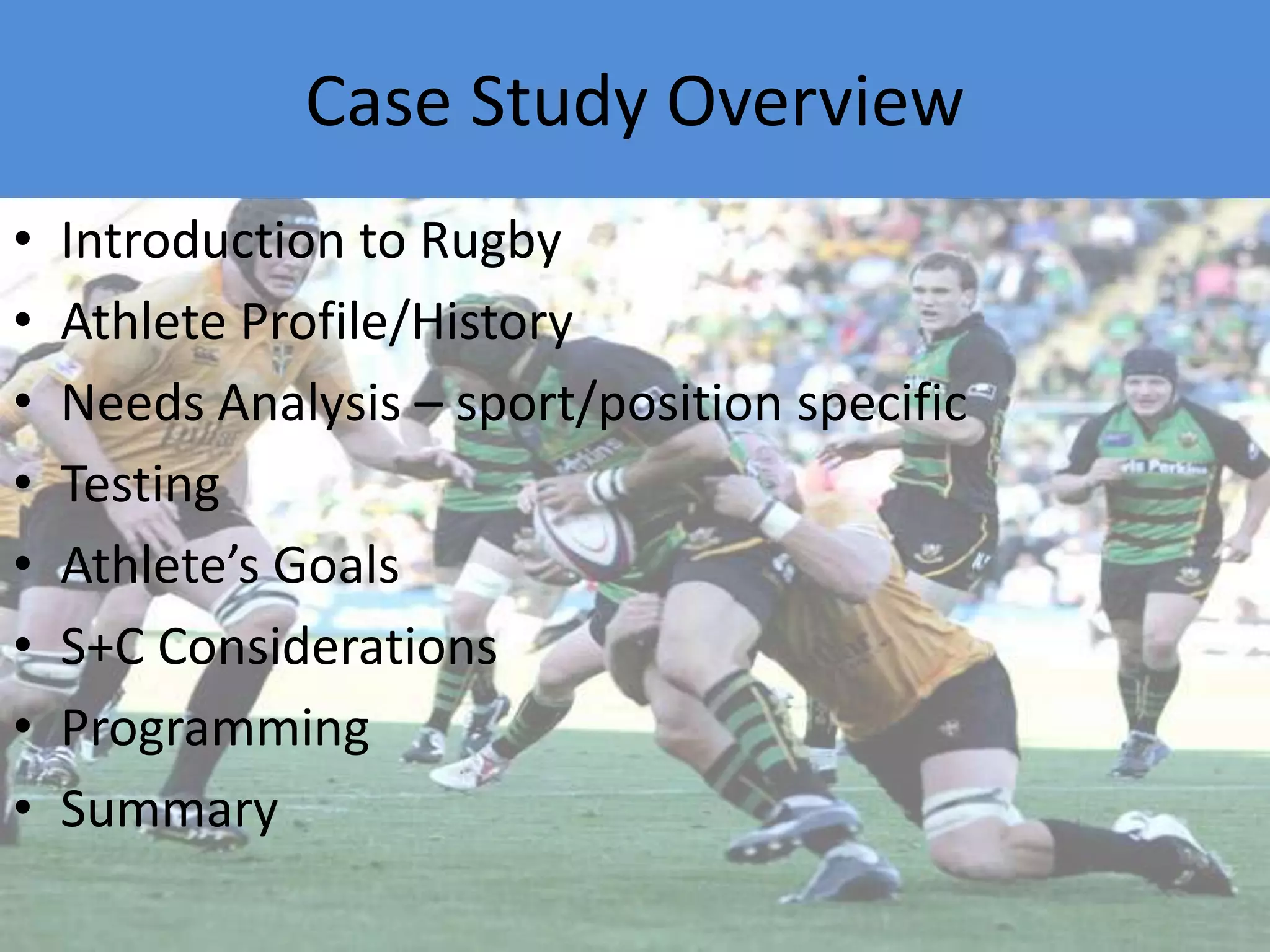 Case Study Overview

• Introduction to Rugby
• Athlete Profile/History
• Needs Analysis – sport/position specific
• Testing
• Athlete's Goals
• S+C Considerations
• Programming
• Summary